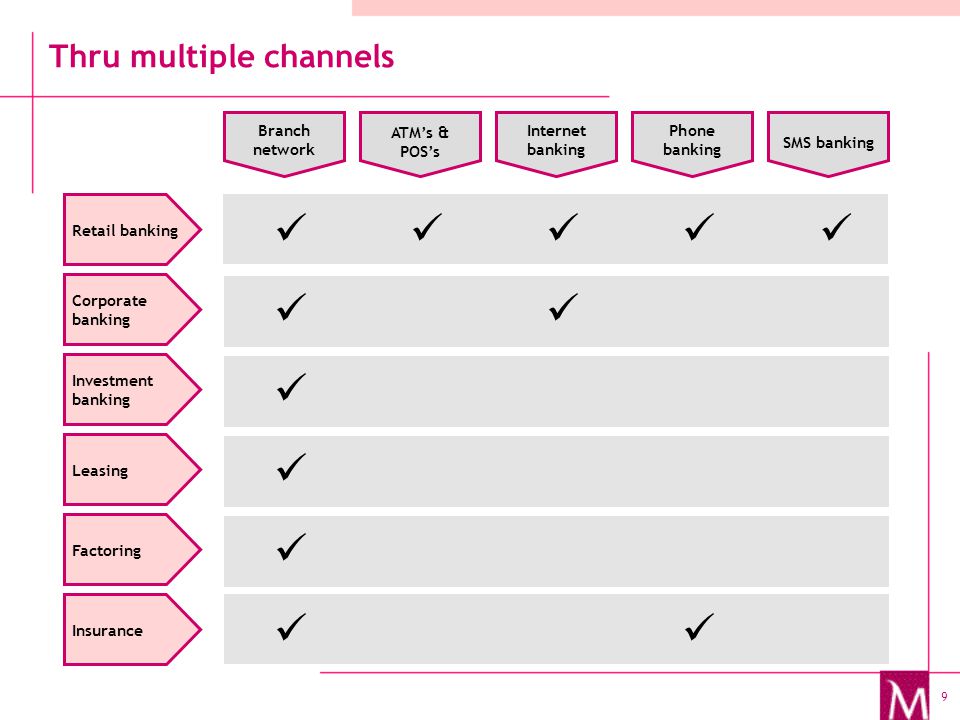 Thru multiple channels

| | Branch network | ATM's & POS's | Internet banking | Phone banking | SMS banking |
|---|---|---|---|---|---|
| Retail banking | ✓ | ✓ | ✓ | ✓ | ✓ |
| Corporate banking | ✓ | | ✓ | | |
| Investment banking | ✓ | | | | |
| Leasing | ✓ | | | | |
| Factoring | ✓ | | | | |
| Insurance | ✓ | | | ✓ | |

M

9